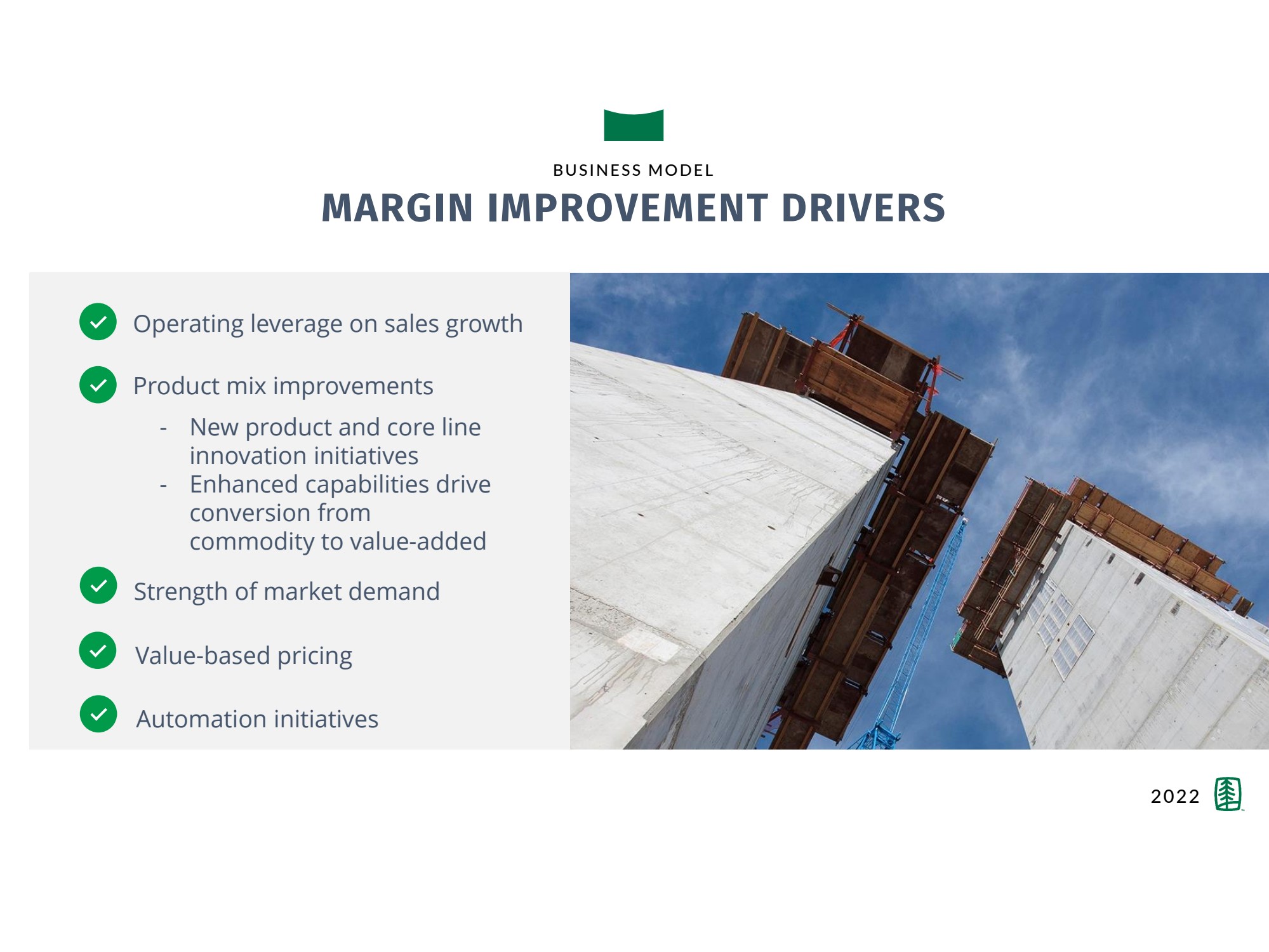 BUSINESS MODEL

MARGIN IMPROVEMENT DRIVERS

Operating leverage on sales growth

Product mix improvements

- New product and core line innovation initiatives
- Enhanced capabilities drive conversion from commodity to value-added

Strength of market demand

Value-based pricing

Automation initiatives

2022